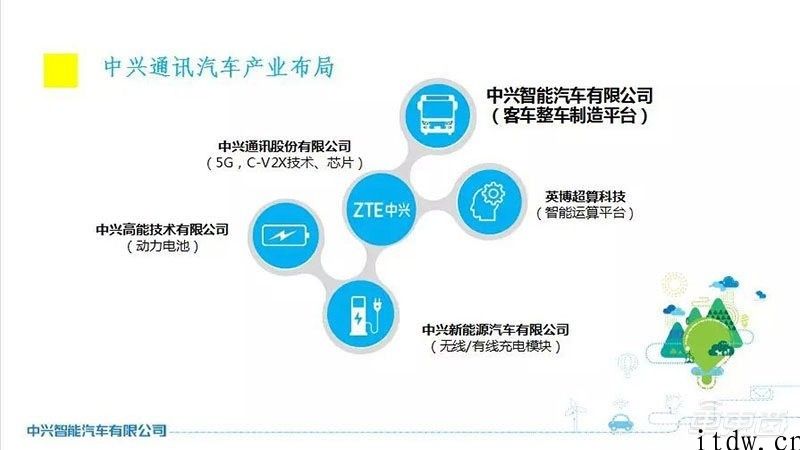 中兴通讯汽车产业布局

中兴智能汽车有限公司
（客车整车制造平台）

中兴通讯股份有限公司
（5G，C-V2X技术、芯片）

ZTE中兴

英博超算科技
（智能运算平台）

中兴高能技术有限公司
（动力电池）

中兴新能源汽车有限公司
（无线/有线充电模块）

中兴智能汽车有限公司

itdw.cn